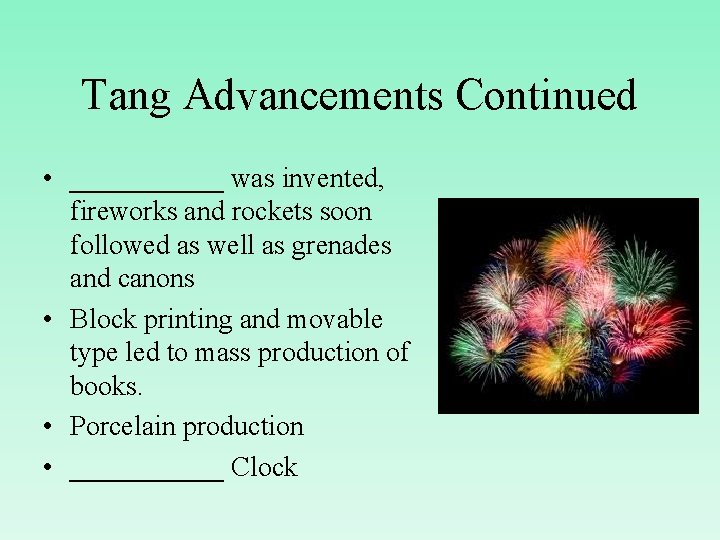 Tang Advancements Continued

• ___________ was invented, fireworks and rockets soon followed as well as grenades and canons
• Block printing and movable type led to mass production of books.
• Porcelain production
• ___________ Clock